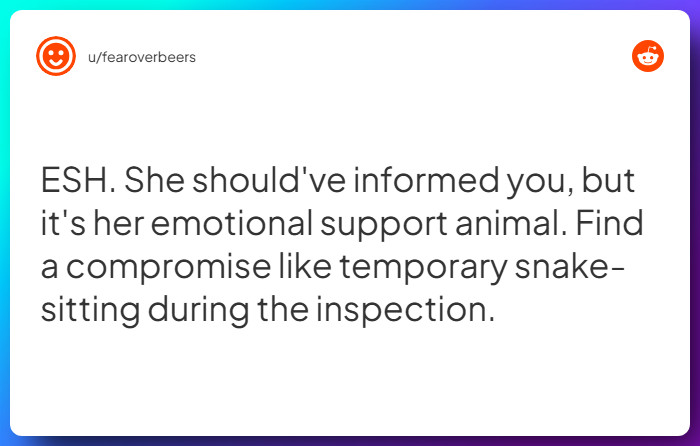 u/fearoverbeers

ESH. She should've informed you, but it's her emotional support animal. Find a compromise like temporary snake-sitting during the inspection.